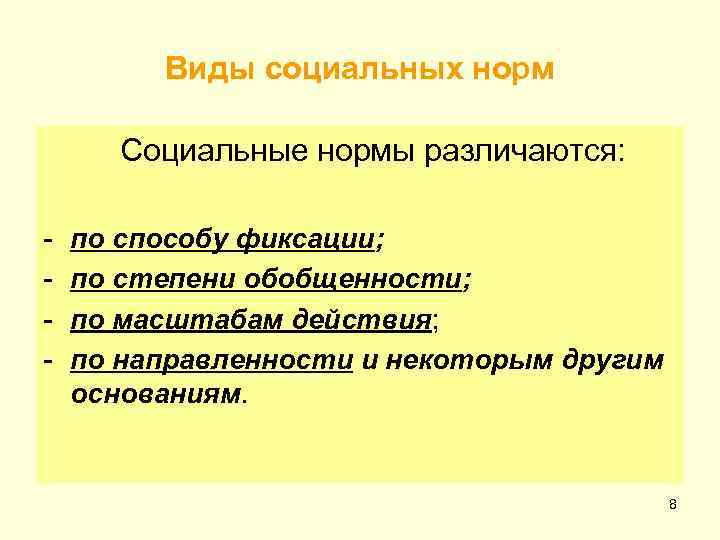 Виды социальных норм

Социальные нормы различаются:

- по способу фиксации;
- по степени обобщенности;
- по масштабам действия;
- по направленности и некоторым другим основаниям.

8